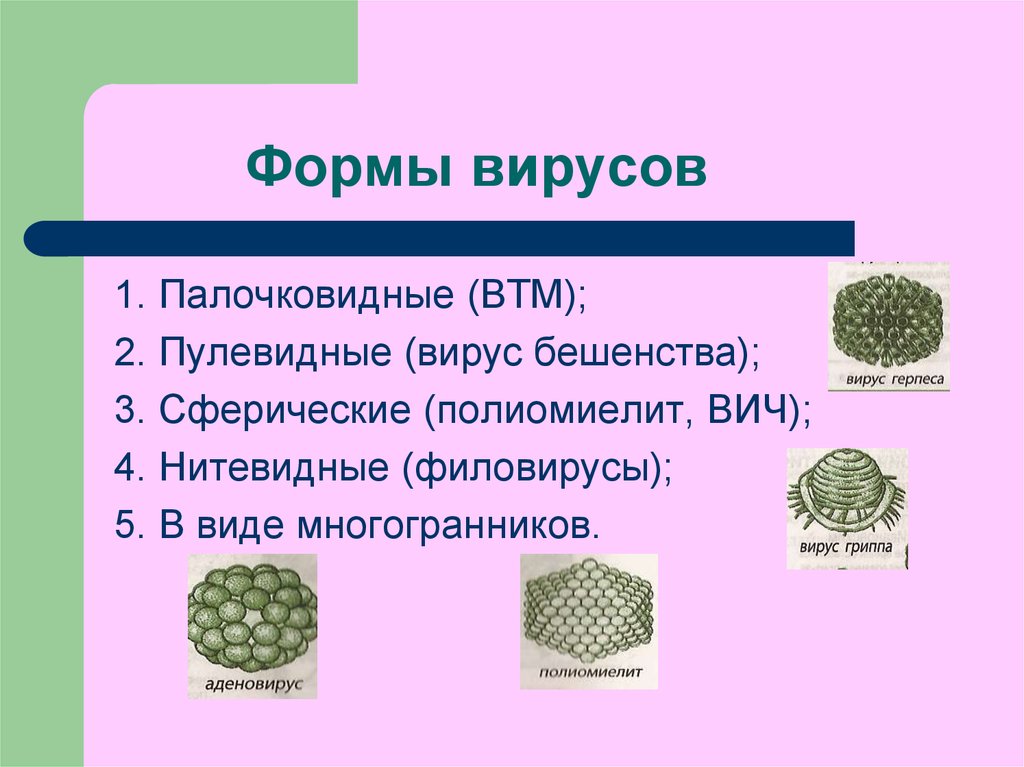 Формы вирусов

1. Палочковидные (ВТМ);
2. Пулевидные (вирус бешенства);
3. Сферические (полиомиелит, ВИЧ);
4. Нитевидные (филовирусы);
5. В виде многогранников.

вирус герпеса

вирус гриппа

аденовирус

полиомиелит